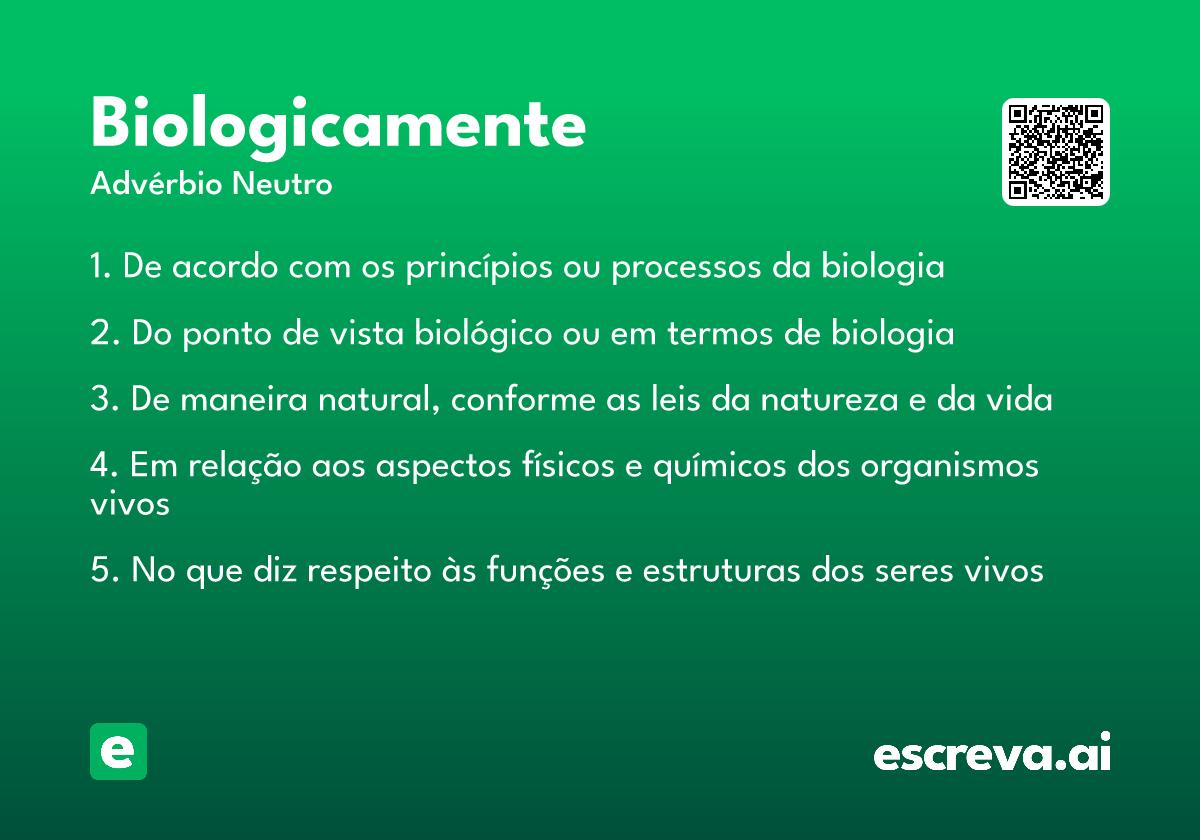 Biologicamente
Advérbio Neutro

1. De acordo com os princípios ou processos da biologia

2. Do ponto de vista biológico ou em termos de biologia

3. De maneira natural, conforme as leis da natureza e da vida

4. Em relação aos aspectos físicos e químicos dos organismos vivos

5. No que diz respeito às funções e estruturas dos seres vivos

e

escreva.ai